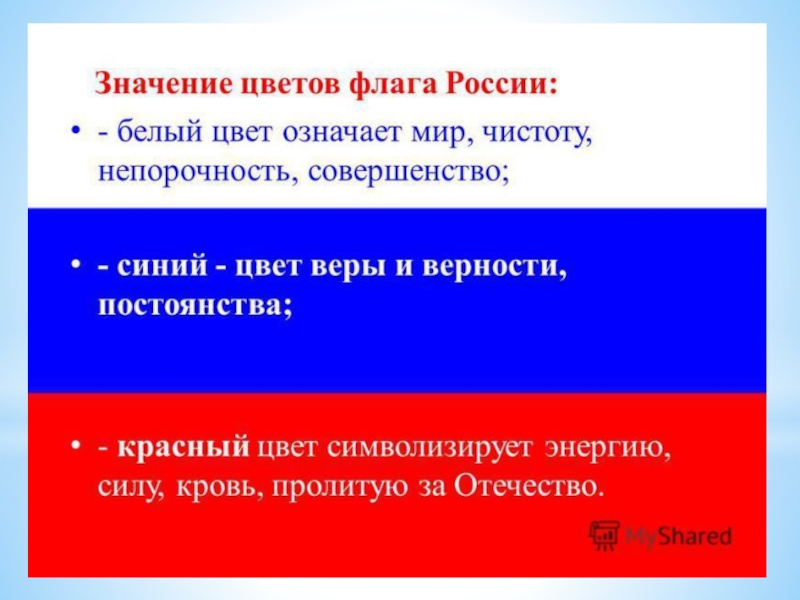 Значение цветов флага России:

• - белый цвет означает мир, чистоту, непорочность, совершенство;

• - синий - цвет веры и верности, постоянства;

• - красный цвет символизирует энергию, силу, кровь, пролитую за Отечество.

MyShared